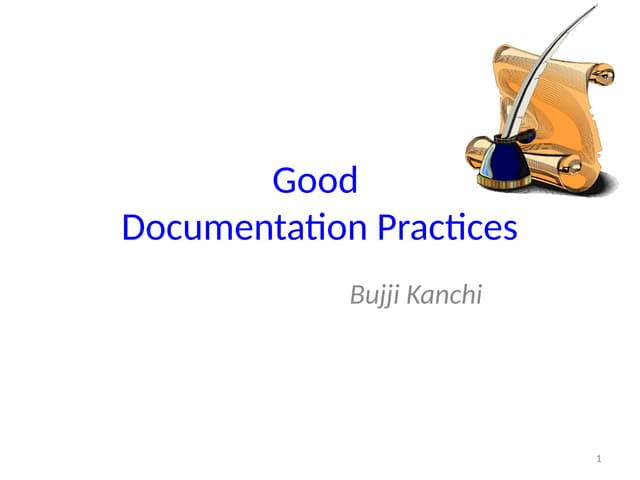 Good
Documentation Practices

Bujji Kanchi

1